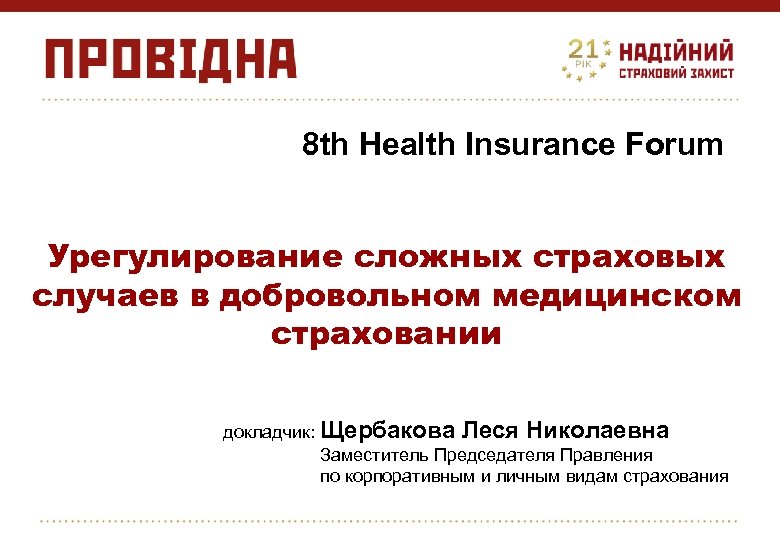 ПРОВІДНА

21 РІК НАДІЙНИЙ СТРАХОВИЙ ЗАХИСТ

8th Health Insurance Forum

Урегулирование сложных страховых случаев в добровольном медицинском страховании

докладчик: Щербакова Леся Николаевна
Заместитель Председателя Правления
по корпоративным и личным видам страхования